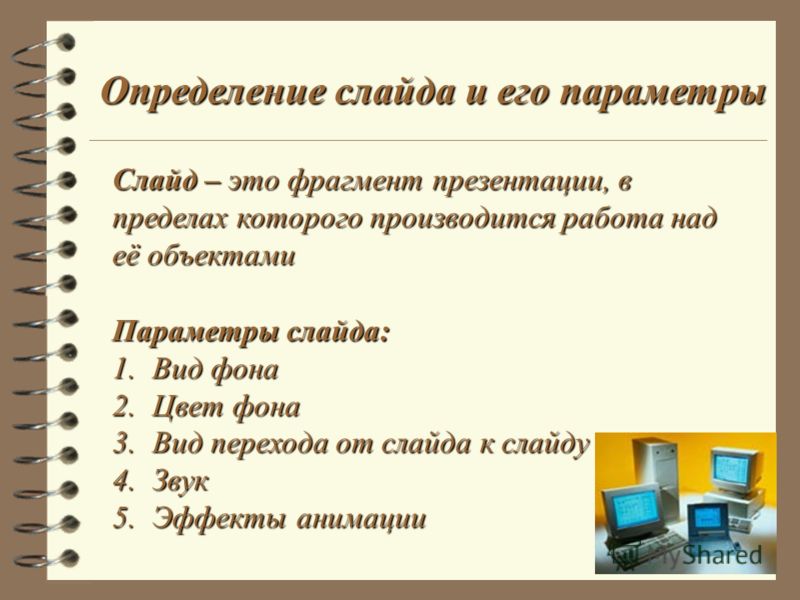 Определение слайда и его параметры

Слайд – это фрагмент презентации, в пределах которого производится работа над её объектами

Параметры слайда:
1. Вид фона
2. Цвет фона
3. Вид перехода от слайда к слайду
4. Звук
5. Эффекты анимации

MyShared